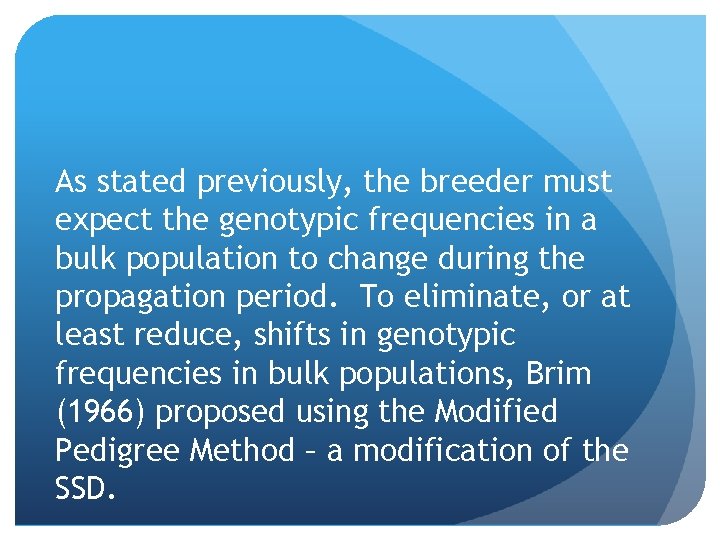 As stated previously, the breeder must expect the genotypic frequencies in a bulk population to change during the propagation period.  To eliminate, or at least reduce, shifts in genotypic frequencies in bulk populations, Brim (1966) proposed using the Modified Pedigree Method – a modification of the SSD.